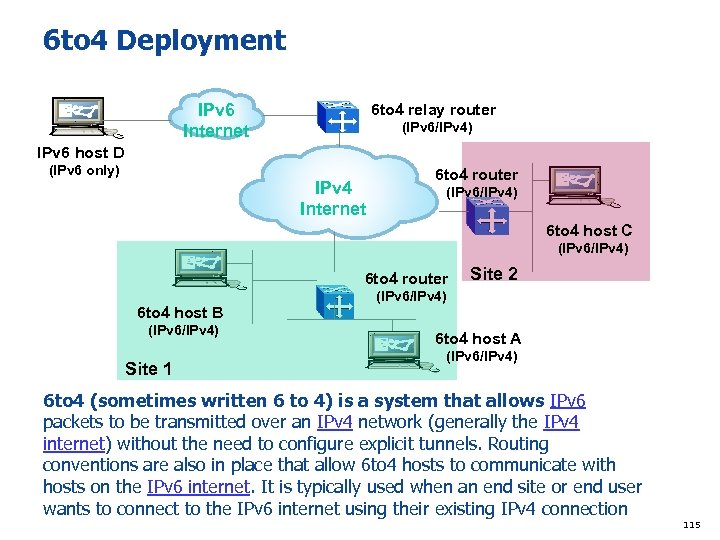 6to4 Deployment

IPv6 Internet

6to4 relay router (IPv6/IPv4)

IPv6 host D (IPv6 only)

IPv4 Internet

6to4 router (IPv6/IPv4)

6to4 host C (IPv6/IPv4)

Site 2

6to4 router (IPv6/IPv4)

6to4 host B (IPv6/IPv4)

6to4 host A (IPv6/IPv4)

Site 1

6to4 (sometimes written 6 to 4) is a system that allows IPv6 packets to be transmitted over an IPv4 network (generally the IPv4 internet) without the need to configure explicit tunnels. Routing conventions are also in place that allow 6to4 hosts to communicate with hosts on the IPv6 internet. It is typically used when an end site or end user wants to connect to the IPv6 internet using their existing IPv4 connection

115